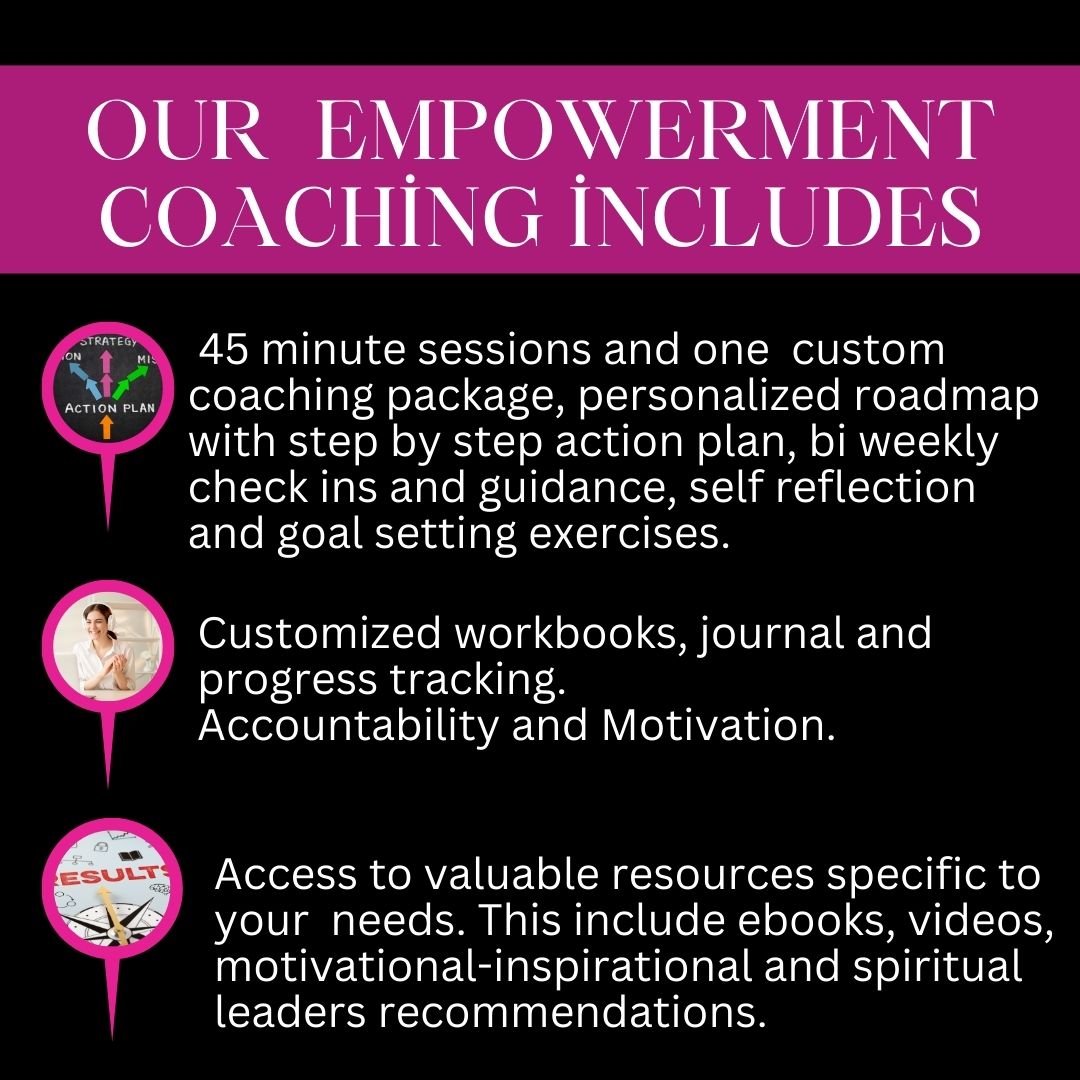 OUR EMPOWERMENT COACHİNG İNCLUDES

STRATEGY
ON
MIS
ACTION PLAN

45 minute sessions and one custom coaching package, personalized roadmap with step by step action plan, bi weekly check ins and guidance, self reflection and goal setting exercises.

Customized workbooks, journal and progress tracking.
Accountability and Motivation.

RESULTS

Access to valuable resources specific to your needs. This include ebooks, videos, motivational-inspirational and spiritual leaders recommendations.